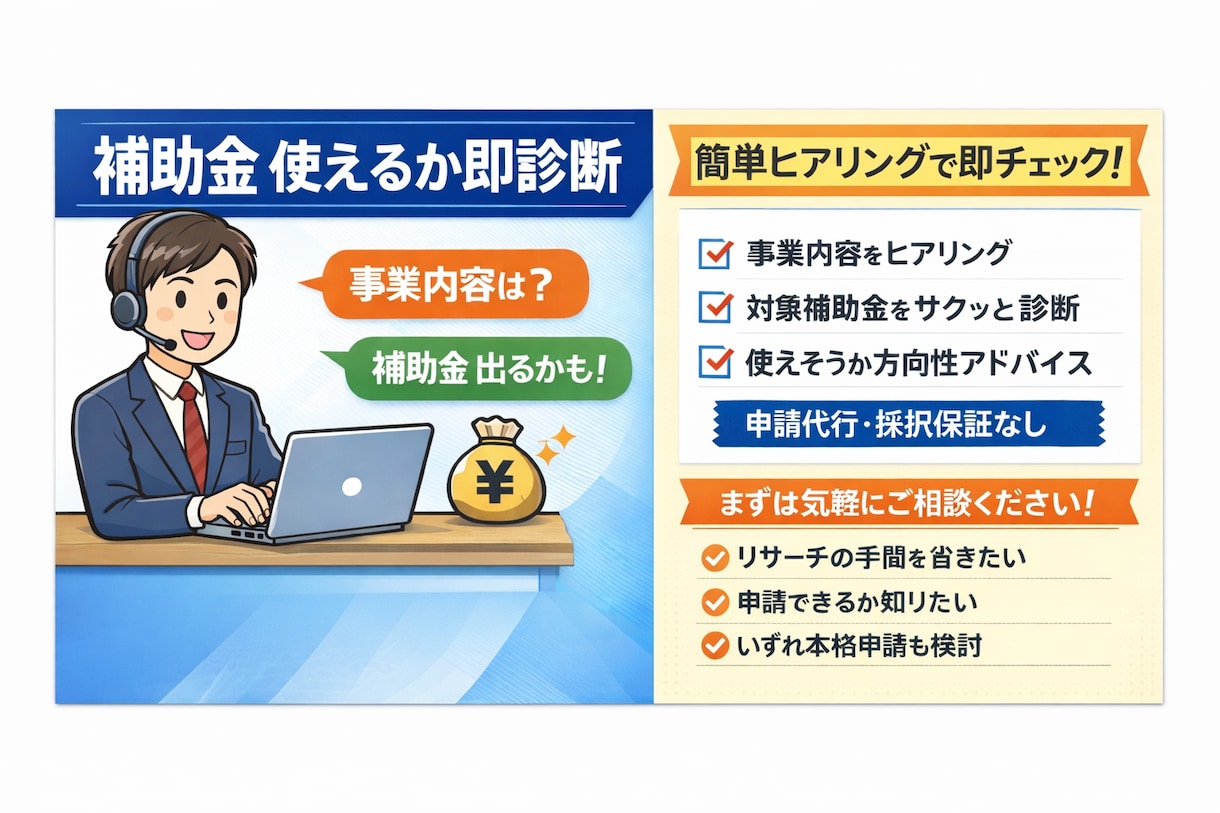 補助金 使えるか即診断

事業内容は？

補助金 出るかも!

¥

簡単ヒアリングで即チェック!

事業内容をヒアリング

対象補助金をサクッと診断

使えそうか方向性アドバイス

申請代行・採択保証なし

まずは気軽にご相談ください!

リサーチの手間を省きたい

申請できるか知りたい

いずれ本格申請も検討